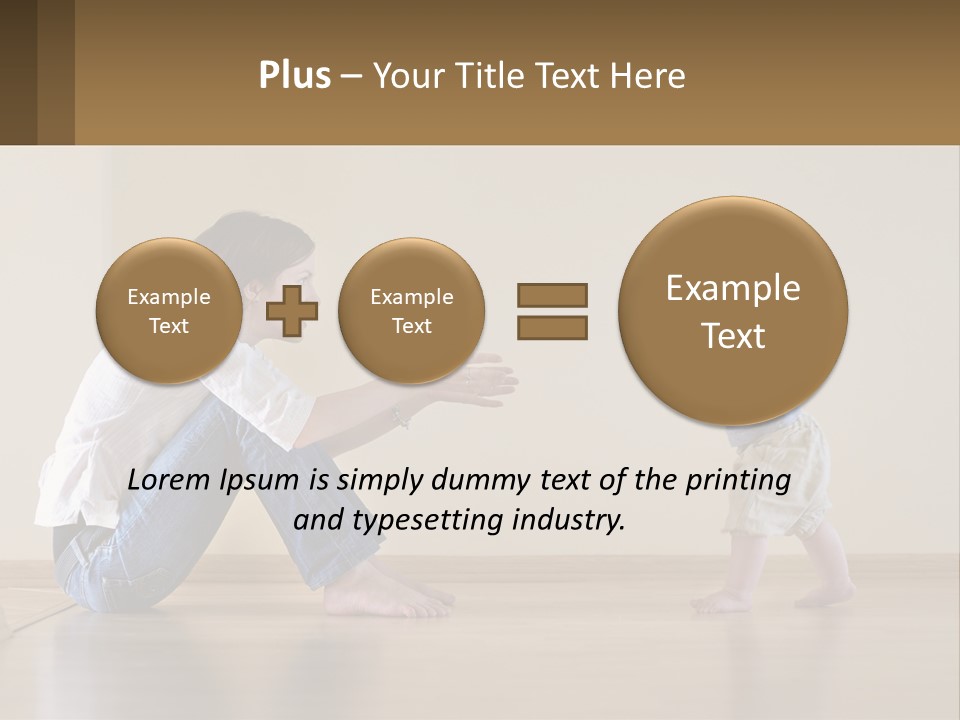 Plus – Your Title Text Here

Example Text

Example Text

Example Text

Lorem Ipsum is simply dummy text of the printing and typesetting industry.